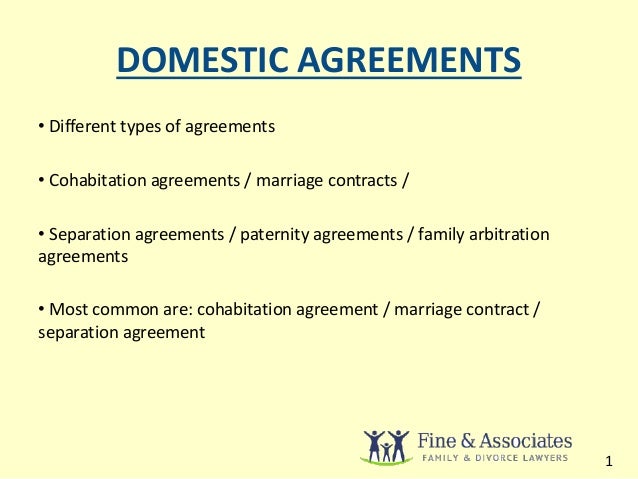 DOMESTIC AGREEMENTS

• Different types of agreements

• Cohabitation agreements / marriage contracts /

• Separation agreements / paternity agreements / family arbitration agreements

• Most common are: cohabitation agreement / marriage contract / separation agreement

Fine & Associates
FAMILY & DIVORCE LAWYERS

1